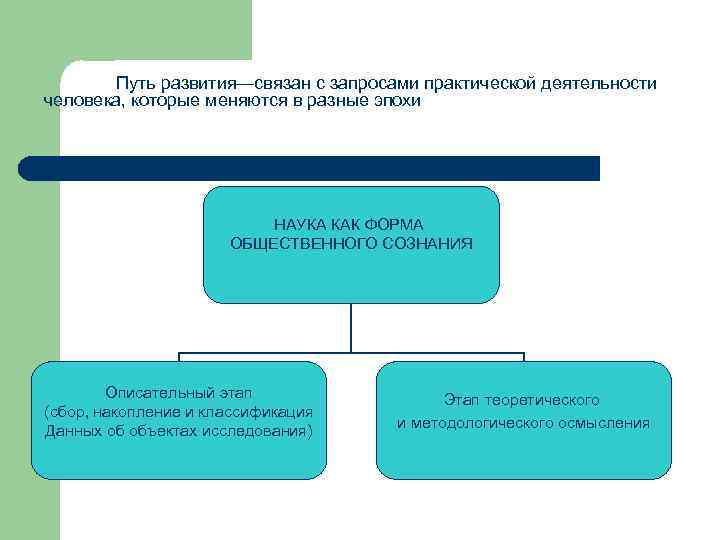 Путь развития—связан с запросами практической деятельности человека, которые меняются в разные эпохи

НАУКА КАК ФОРМА ОБЩЕСТВЕННОГО СОЗНАНИЯ

Описательный этап (сбор, накопление и классификация Данных об объектах исследования)

Этап теоретического и методологического осмысления